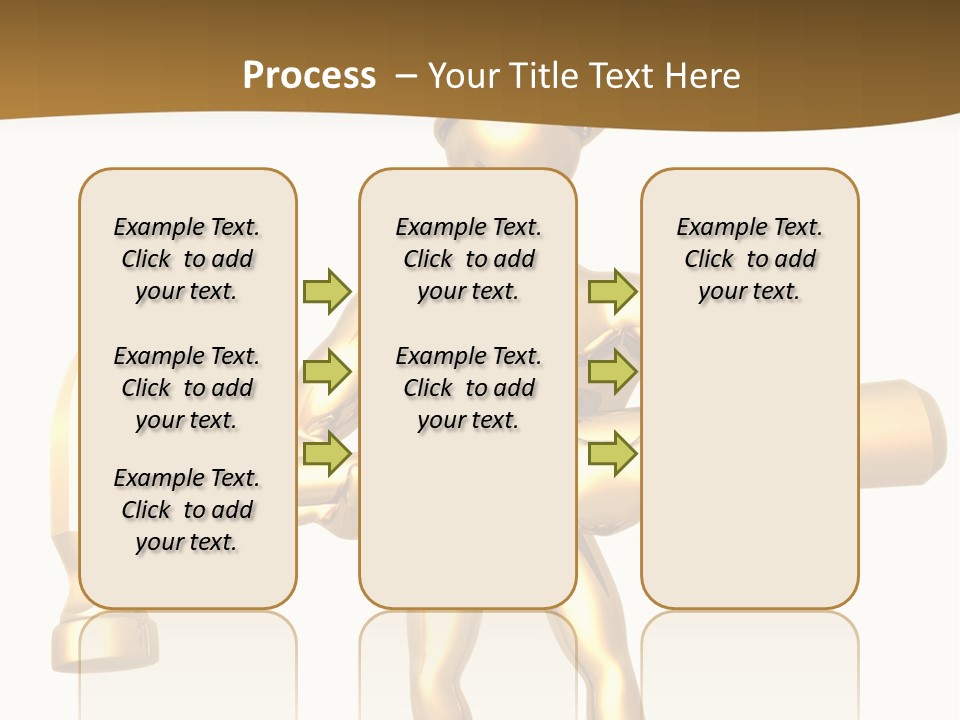 Process – Your Title Text Here

Example Text. Click to add your text.

Example Text. Click to add your text.

Example Text. Click to add your text.

Example Text. Click to add your text.

Example Text. Click to add your text.

Example Text. Click to add your text.